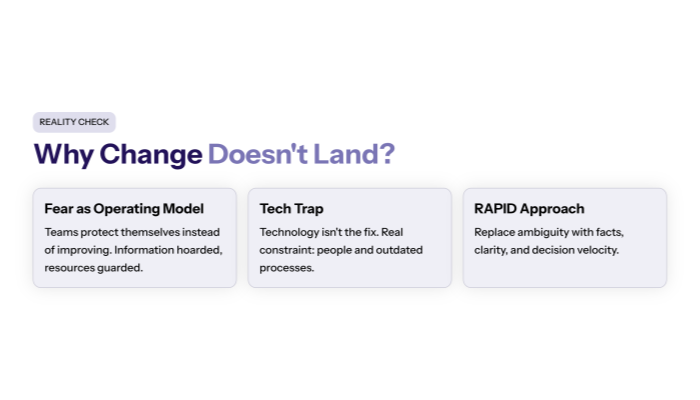 REALITY CHECK

Why Change Doesn't Land?

Fear as Operating Model

Teams protect themselves instead of improving. Information hoarded, resources guarded.

Tech Trap

Technology isn't the fix. Real constraint: people and outdated processes.

RAPID Approach

Replace ambiguity with facts, clarity, and decision velocity.